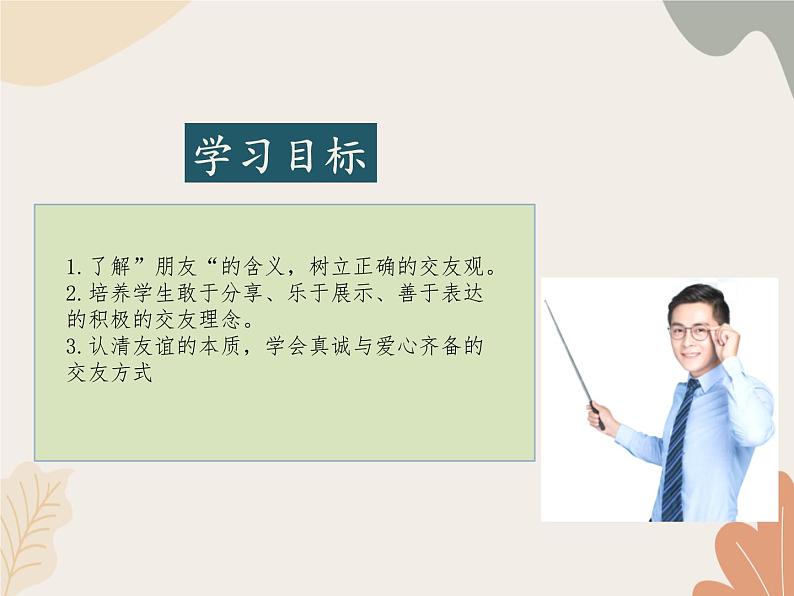 学习目标

1.了解”朋友“的含义，树立正确的交友观。
2.培养学生敢于分享、乐于展示、善于表达的积极的交友理念。
3.认清友谊的本质，学会真诚与爱心齐备的交友方式